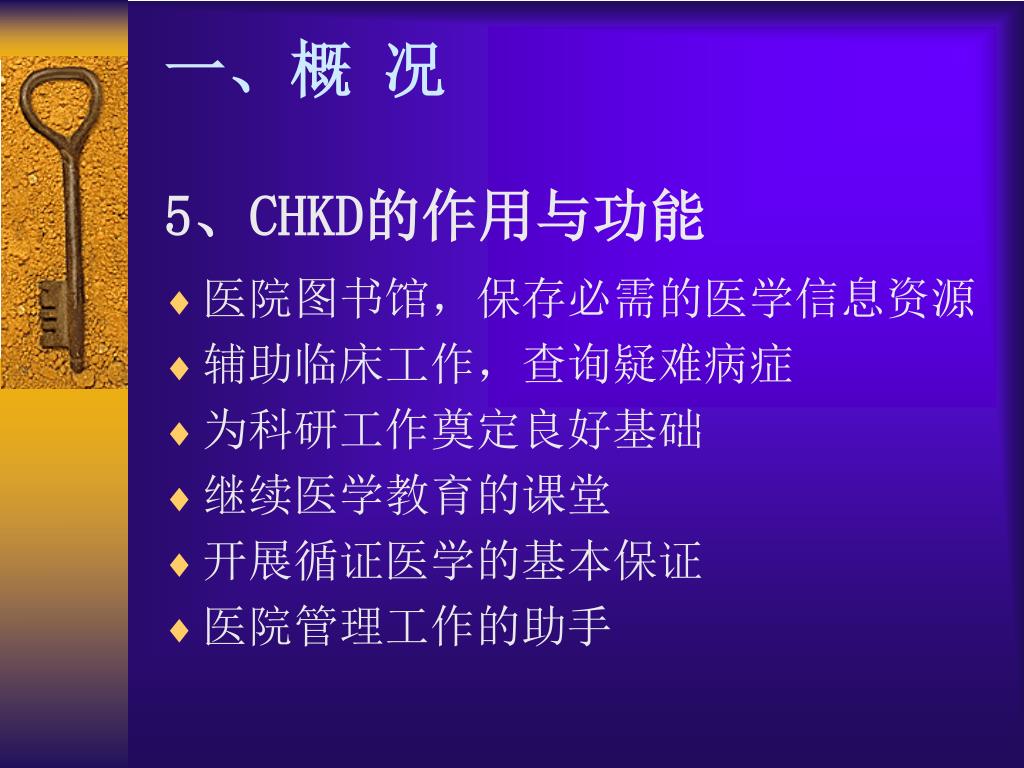 一、概 况

5、CHKD的作用与功能

♦ 医院图书馆，保存必需的医学信息资源
♦ 辅助临床工作，查询疑难病症
♦ 为科研工作奠定良好基础
♦ 继续医学教育的课堂
♦ 开展循证医学的基本保证
♦ 医院管理工作的助手